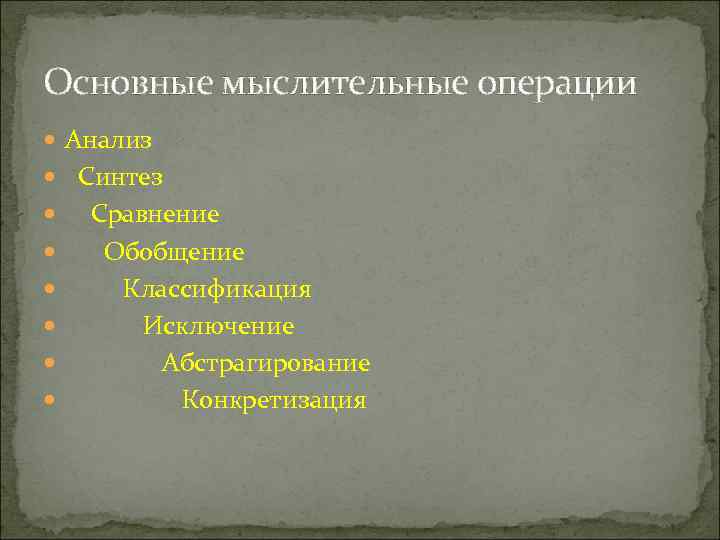 Основные мыслительные операции

- Анализ
- Синтез
- Сравнение
- Обобщение
- Классификация
- Исключение
- Абстрагирование
- Конкретизация